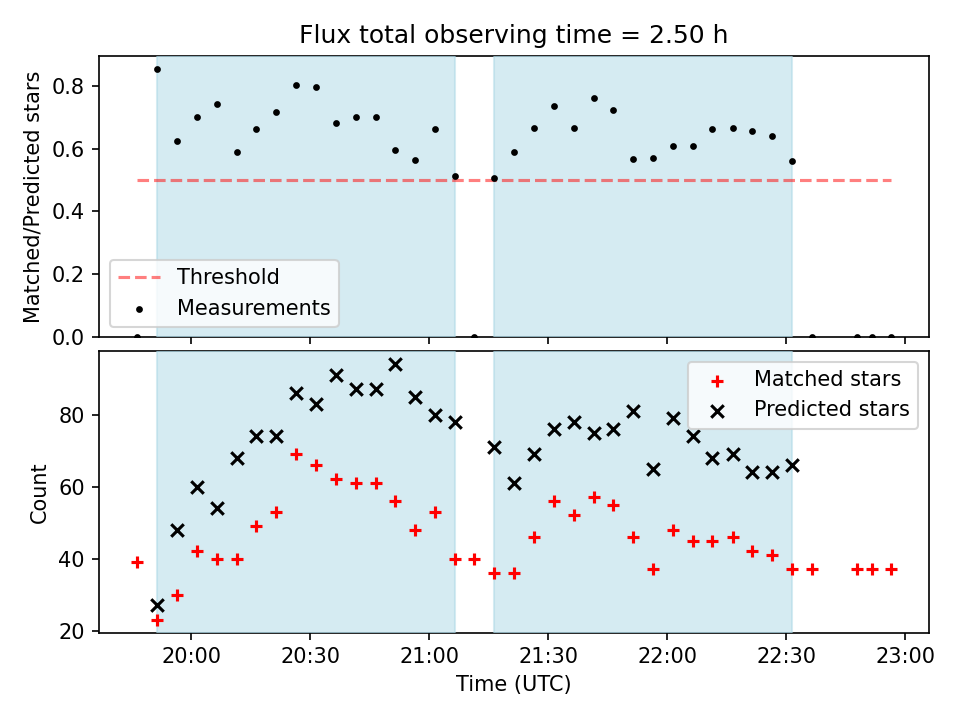 Flux total observing time = 2.50 h

Matched/Predicted stars

0.8
0.6
0.4
0.2
0.0

Threshold
Measurements

Count

80
60
40
20

Matched stars
Predicted stars

20:00 20:30 21:00 21:30 22:00 22:30 23:00

Time (UTC)